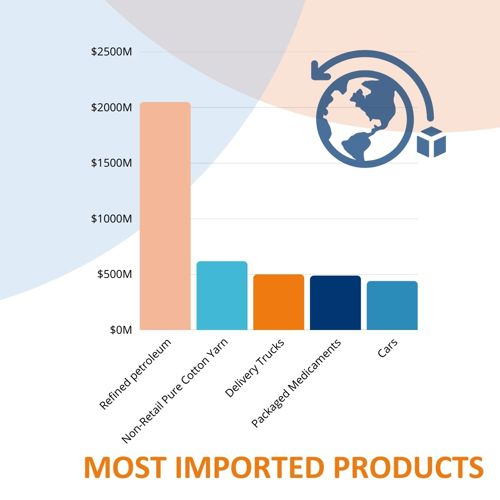 $2500M
$2000M
$1500M
$1000M
$500M
$0M

Refined petroleum
Non-Retail Pure Cotton Yarn
Delivery Trucks
Packaged Medicaments
Cars

MOST IMPORTED PRODUCTS